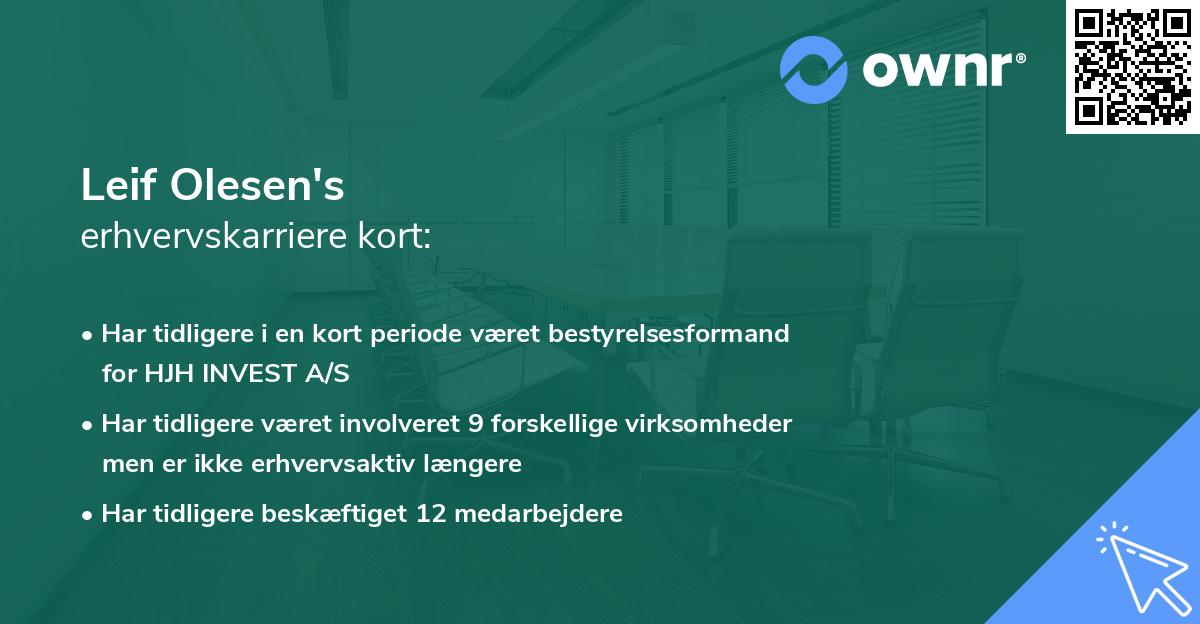 ownr®

Leif Olesen's
erhvervskarriere kort:

• Har tidligere i en kort periode været bestyrelsesformand for HJH INVEST A/S

• Har tidligere været involveret 9 forskellige virksomheder men er ikke erhvervsaktiv længere

• Har tidligere beskæftiget 12 medarbejdere